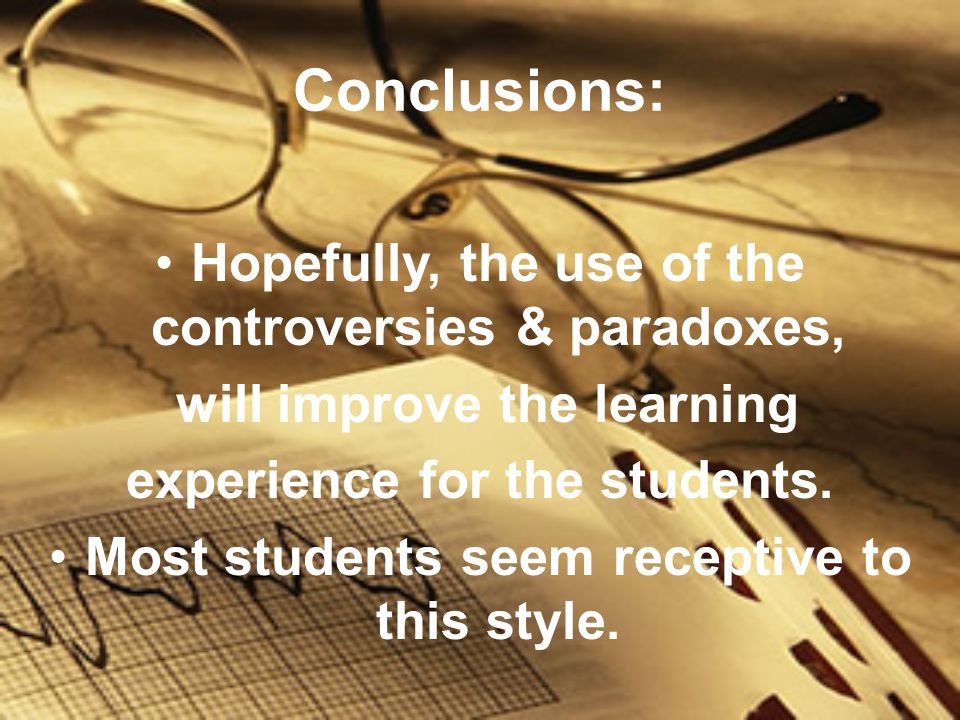 Conclusions:

• Hopefully, the use of the controversies & paradoxes, will improve the learning experience for the students.

• Most students seem receptive to this style.